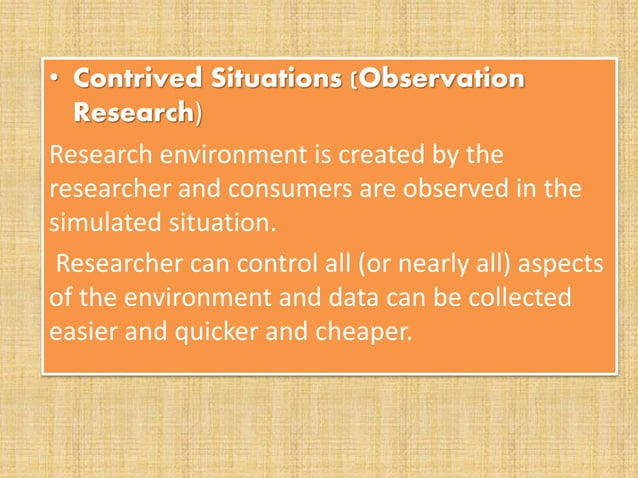 • Contrived Situations (Observation Research)

Research environment is created by the researcher and consumers are observed in the simulated situation.

Researcher can control all (or nearly all) aspects of the environment and data can be collected easier and quicker and cheaper.